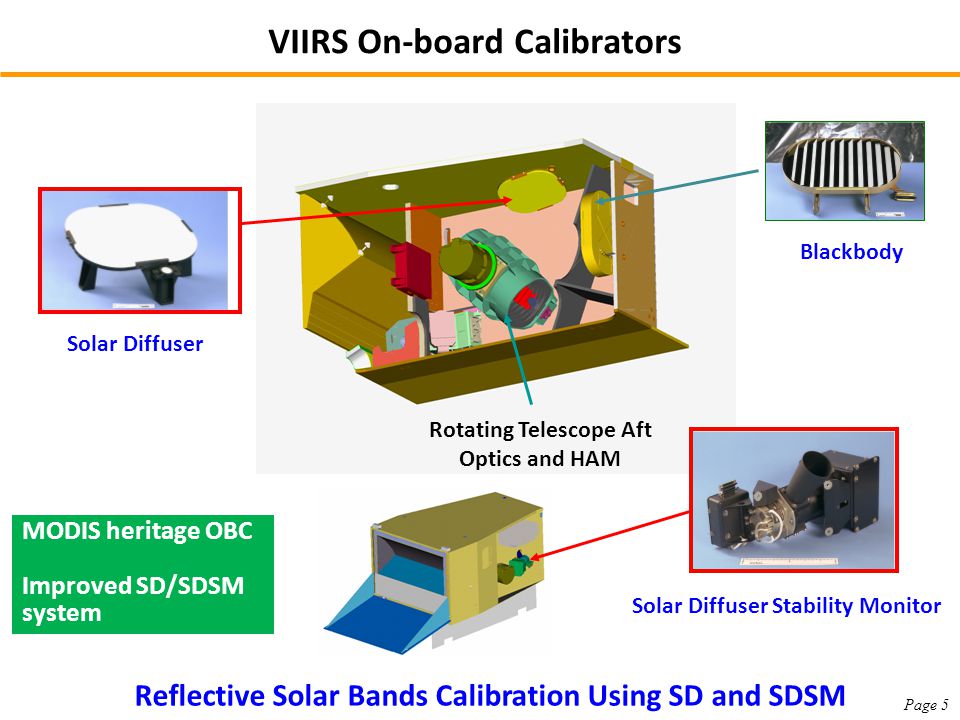 VIIRS On-board Calibrators

Solar Diffuser

Blackbody

Rotating Telescope Aft Optics and HAM

MODIS heritage OBC

Improved SD/SDSM system

Solar Diffuser Stability Monitor

Reflective Solar Bands Calibration Using SD and SDSM

Page 5